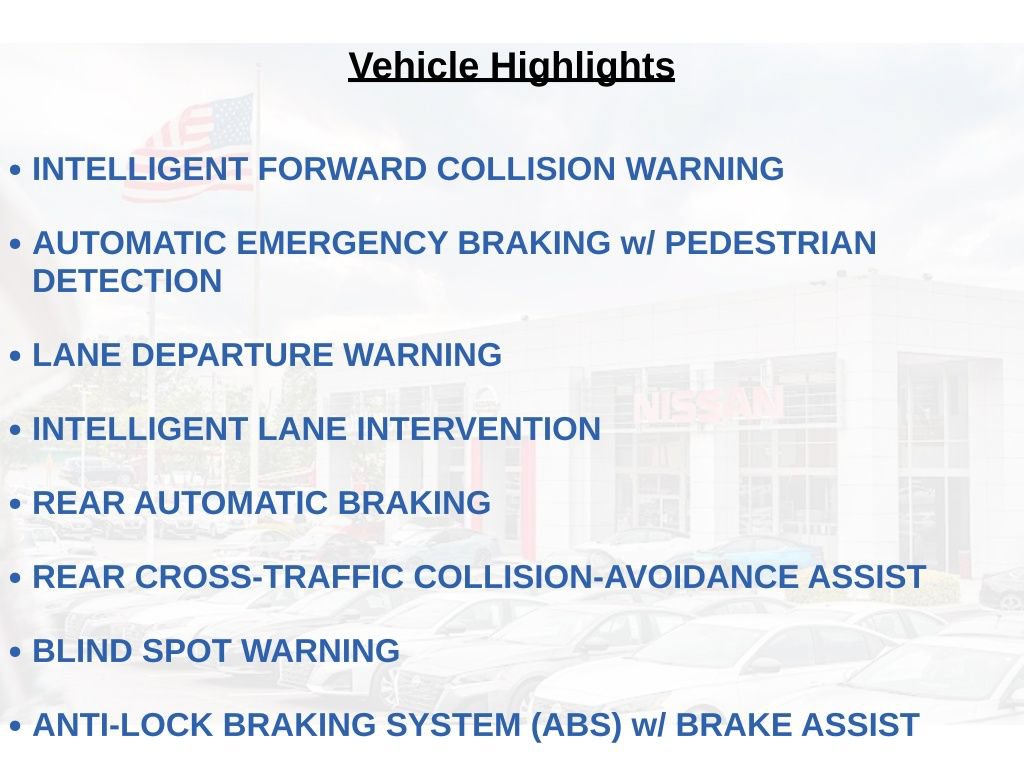 Vehicle Highlights

• INTELLIGENT FORWARD COLLISION WARNING

• AUTOMATIC EMERGENCY BRAKING w/ PEDESTRIAN DETECTION

• LANE DEPARTURE WARNING

• INTELLIGENT LANE INTERVENTION

• REAR AUTOMATIC BRAKING

• REAR CROSS-TRAFFIC COLLISION-AVOIDANCE ASSIST

• BLIND SPOT WARNING

• ANTI-LOCK BRAKING SYSTEM (ABS) w/ BRAKE ASSIST

NISSAN